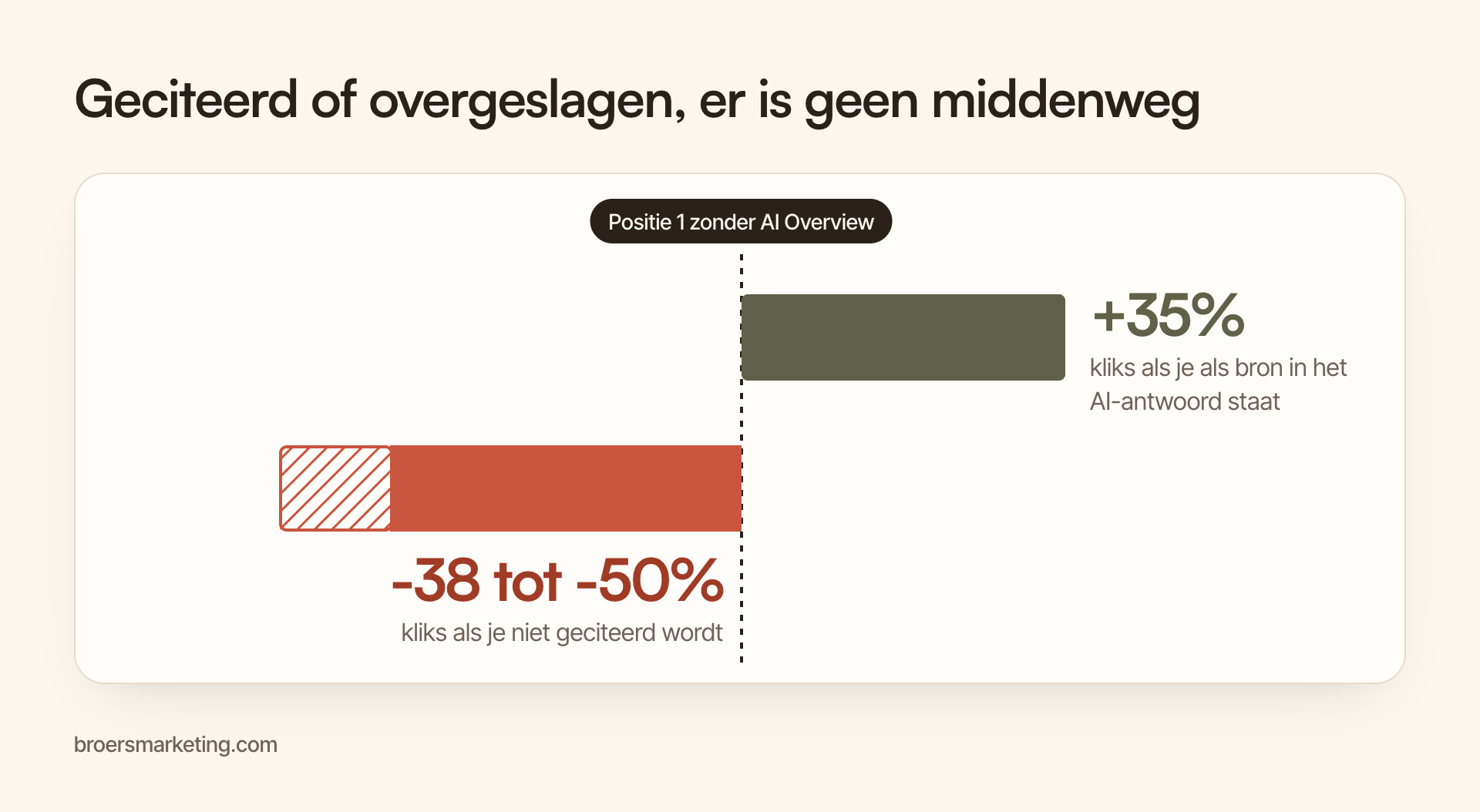 Geciteerd of overgeslagen, er is geen middenweg

Positie 1 zonder AI Overview

+35%
kliks als je als bron in het AI-antwoord staat

-38 tot -50%
kliks als je niet geciteerd wordt

broersmarketing.com